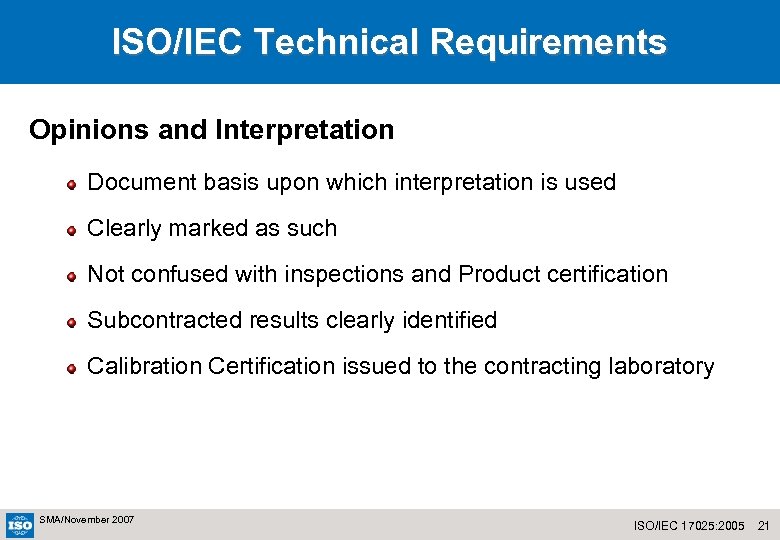 ISO/IEC Technical Requirements

Opinions and Interpretation

Document basis upon which interpretation is used

Clearly marked as such

Not confused with inspections and Product certification

Subcontracted results clearly identified

Calibration Certification issued to the contracting laboratory

ISO

SMA/November 2007

ISO/IEC 17025:2005 21